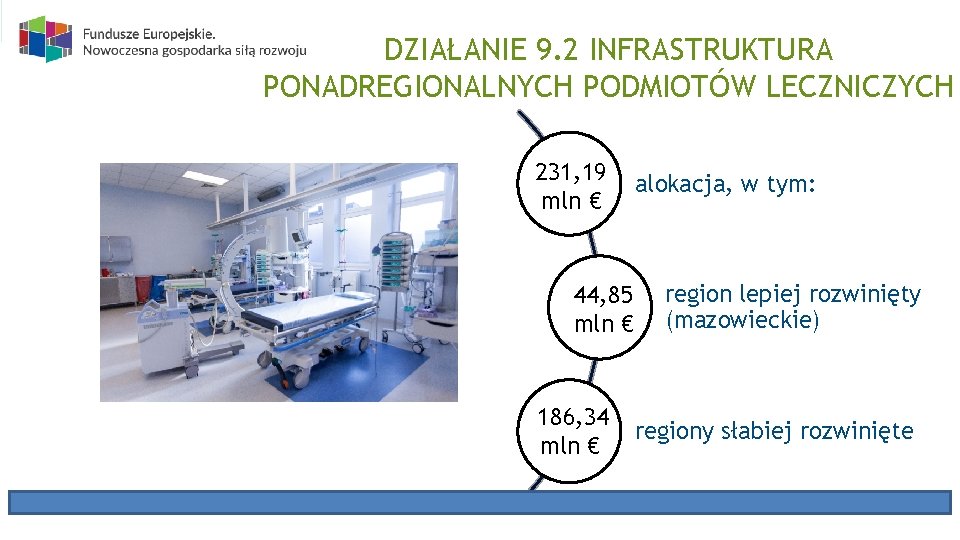 Fundusze Europejskie.
Nowoczesna gospodarka siłą rozwoju

DZIAŁANIE 9.2 INFRASTRUKTURA PONADREGIONALNYCH PODMIOTÓW LECZNICZYCH

231,19 mln €

alokacja, w tym:

44,85 mln €

region lepiej rozwinięty (mazowieckie)

186,34 mln €

regiony słabiej rozwinięte